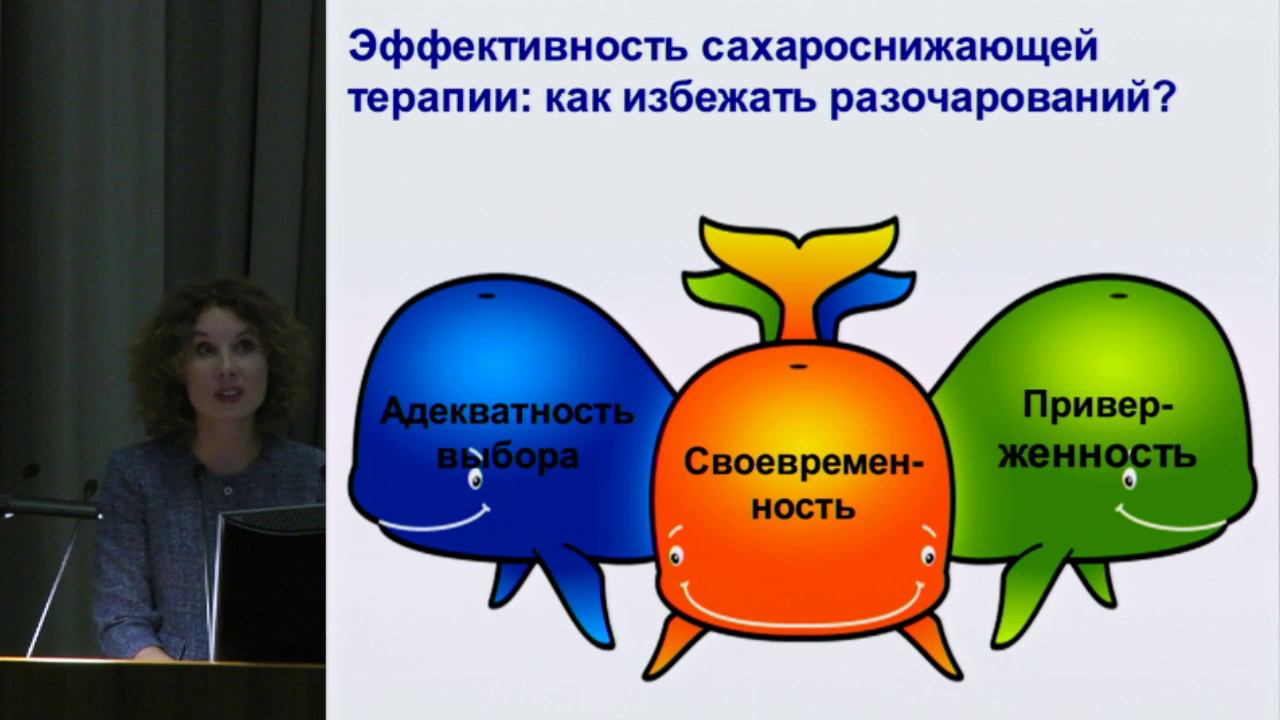 Эффективность сахароснижающей терапии: как избежать разочарований?

Адекватность выбора

Своевременность

Приверженность